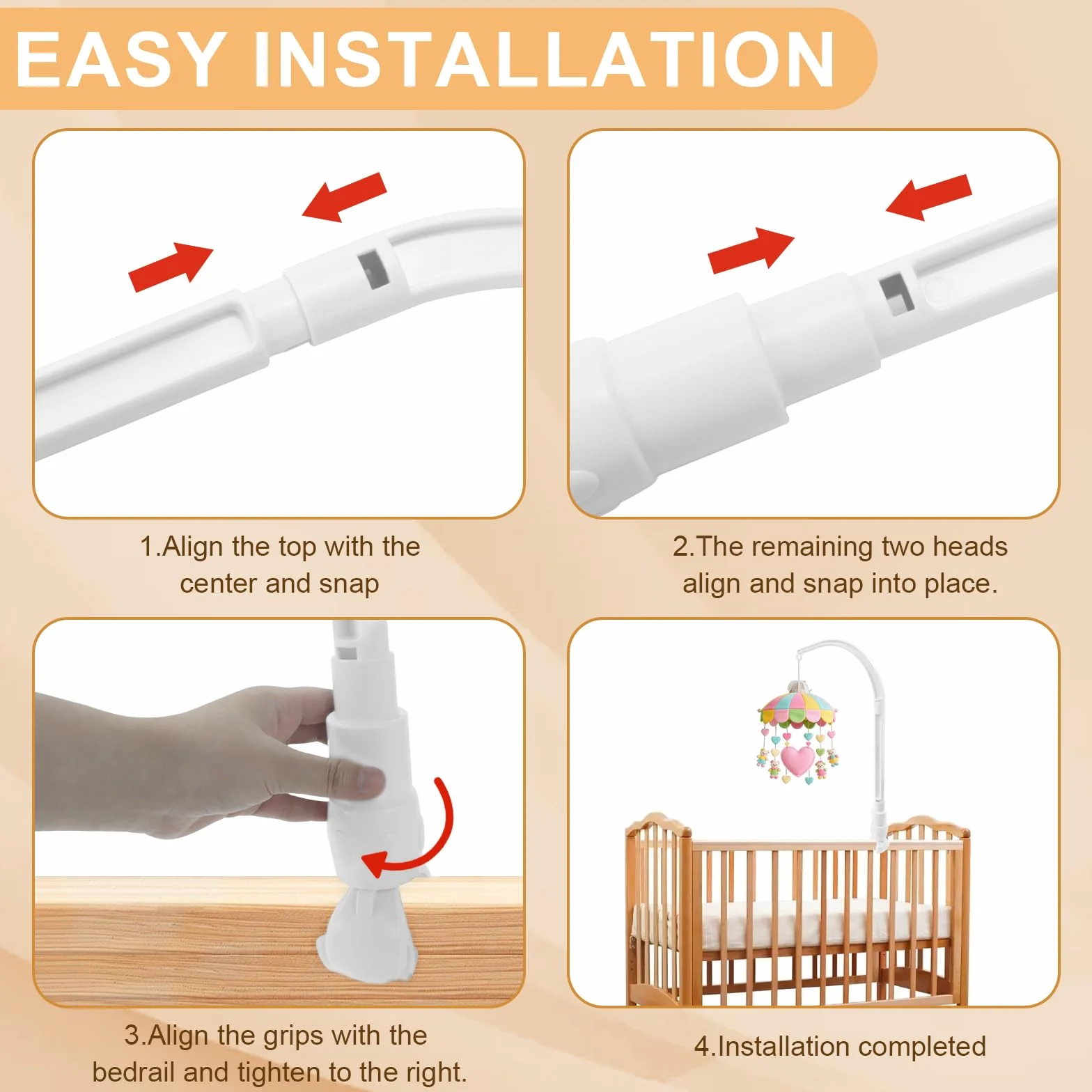 EASY INSTALLATION

1.Align the top with the center and snap

2.The remaining two heads align and snap into place.

3.Align the grips with the bedrail and tighten to the right.

4.Installation completed